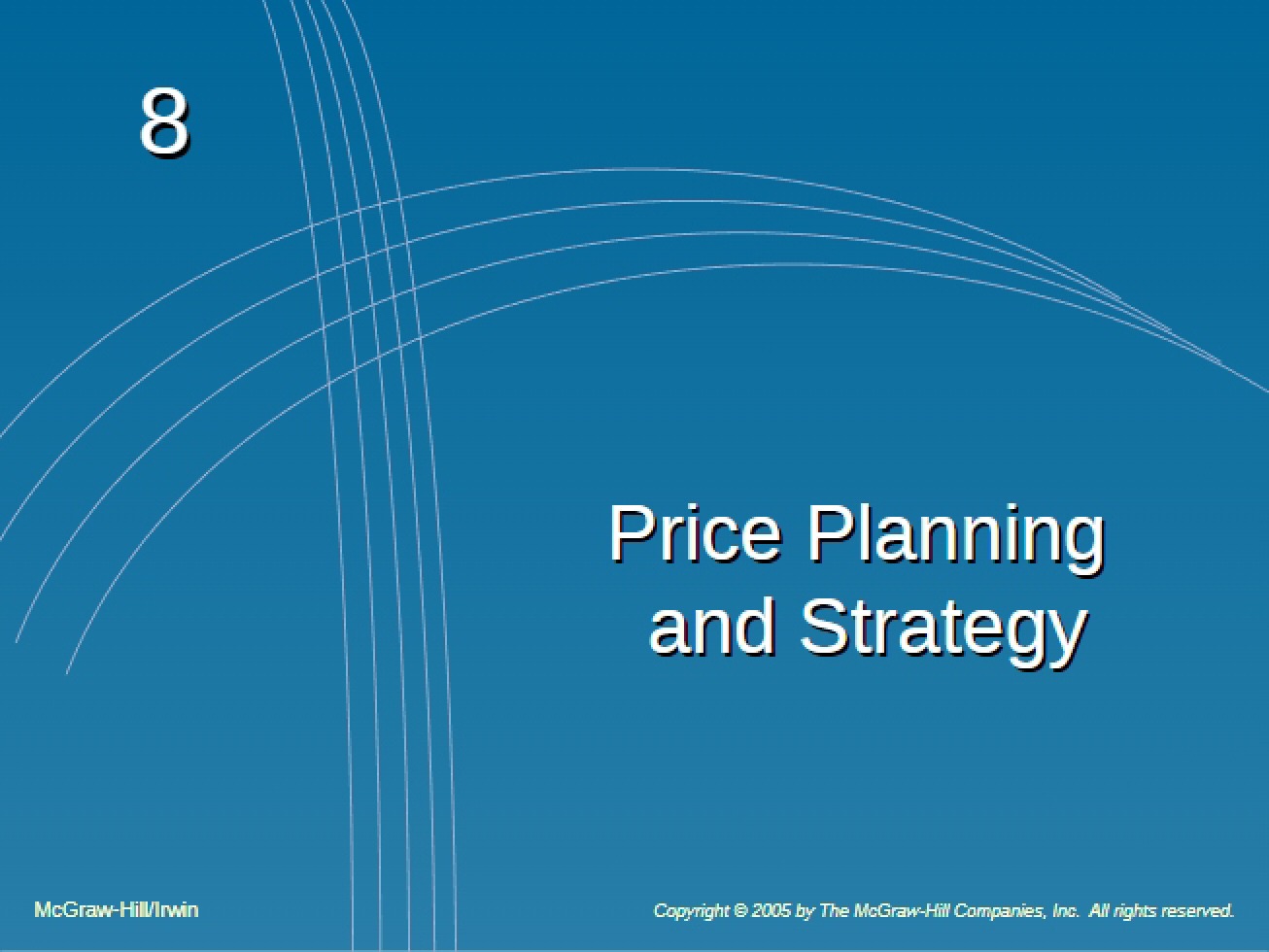 8

Price Planning and Strategy

McGraw-Hill/Irwin

Copyright © 2005 by The McGraw-Hill Companies, Inc. All rights reserved.